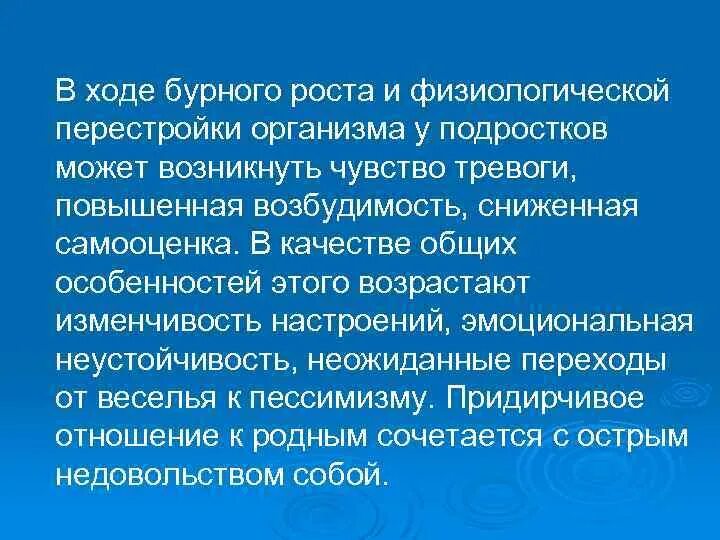 В ходе бурного роста и физиологической перестройки организма у подростков может возникнуть чувство тревоги, повышенная возбудимость, сниженная самооценка. В качестве общих особенностей этого возрастают изменчивость настроений, эмоциональная неустойчивость, неожиданные переходы от веселья к пессимизму. Придирчивое отношение к родным сочетается с острым недовольством собой.